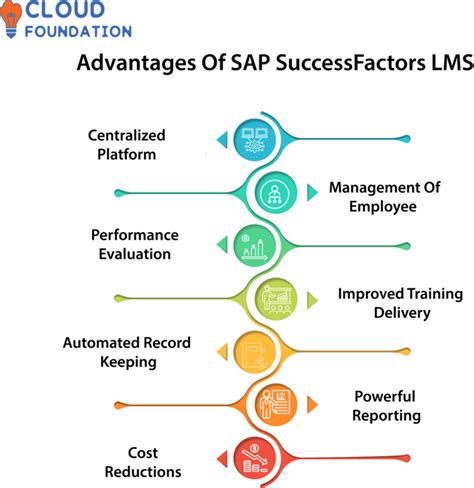 CLOUD FOUNDATION

Advantages Of SAP SuccessFactors LMS

Centralized Platform

Management Of Employee

Performance Evaluation

Improved Training Delivery

Automated Record Keeping

Powerful Reporting

Cost Reductions